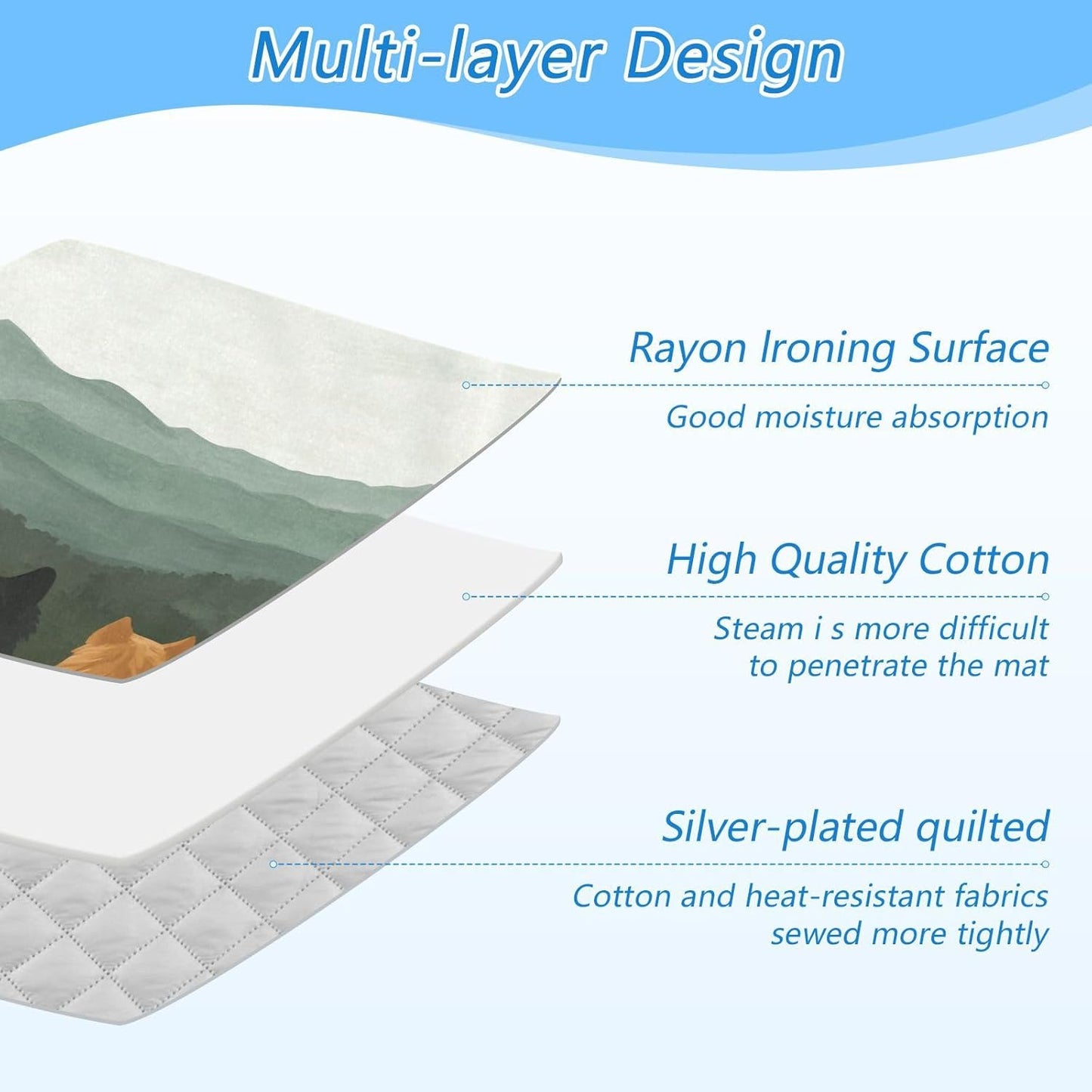 Multi-layer Design

Rayon Ironing Surface

Good moisture absorption

High Quality Cotton

Steam i s more difficult to penetrate the mat

Silver-plated quilted

Cotton and heat-resistant fabrics sewed more tightly